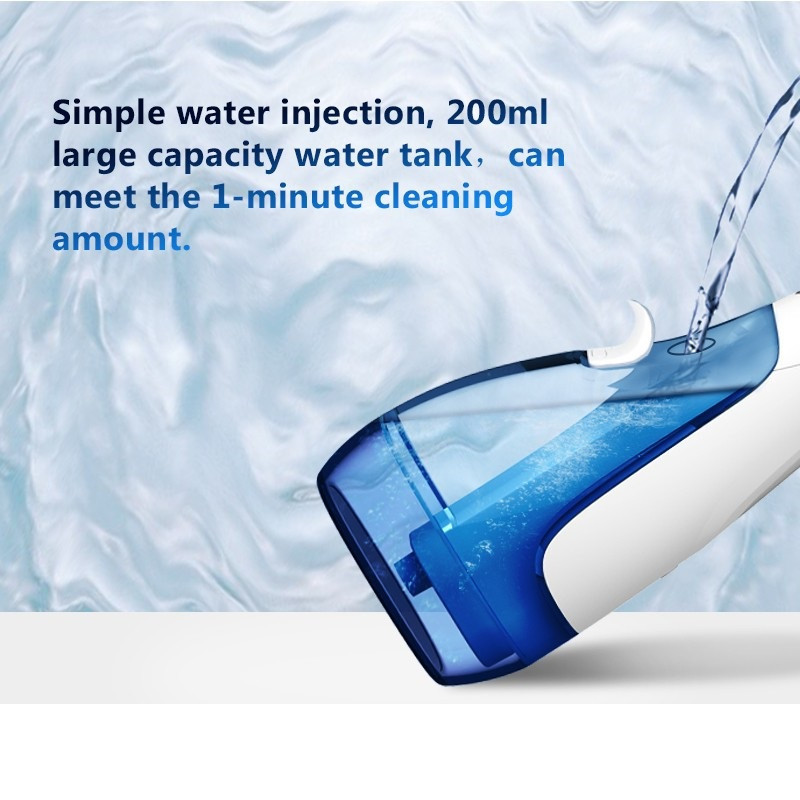 Simple water injection, 200ml large capacity water tank，can meet the 1-minute cleaning amount.